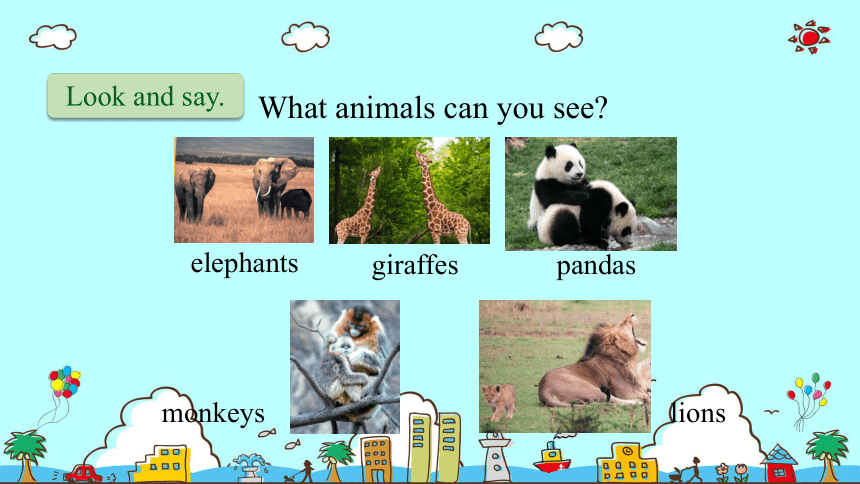 Look and say.

What animals can you see?

elephants

giraffes

pandas

monkeys

lions